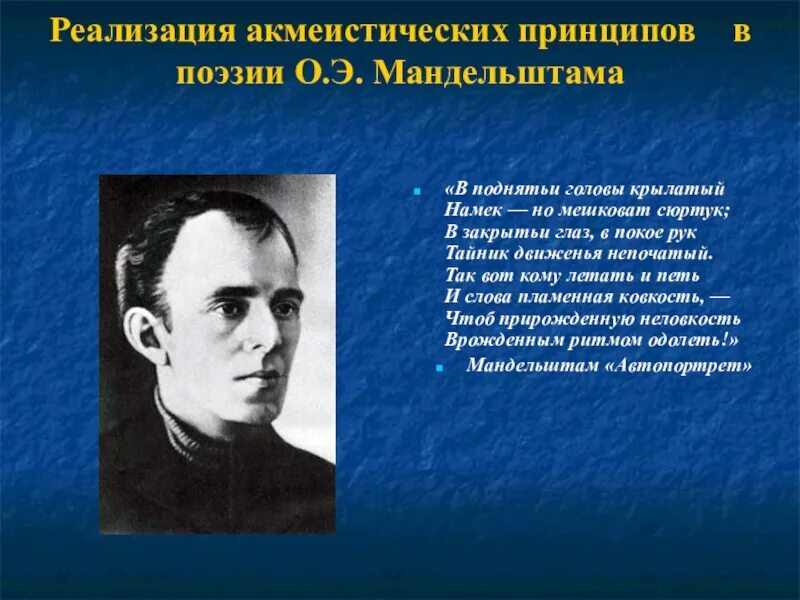 Реализация акмеистических принципов в поэзии О.Э. Мандельштама

«В поднятьи головы крылатый
Намек — но мешковат сюртук;
В закрытьи глаз, в покое рук
Тайник движенья непочатый.
Так вот кому летать и петь
И слова пламенная ковкость, —
Чтоб прирожденную неловкость
Врожденным ритмом одолеть!»

Мандельштам «Автопортрет»